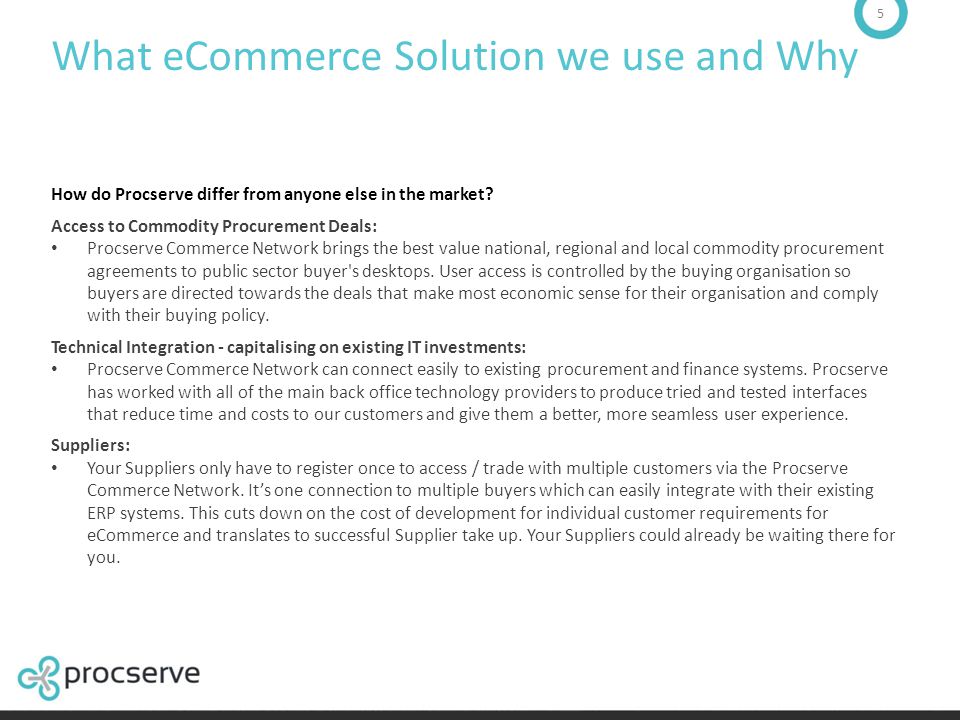 5

What eCommerce Solution we use and Why

How do Procserve differ from anyone else in the market?

Access to Commodity Procurement Deals:
• Procserve Commerce Network brings the best value national, regional and local commodity procurement agreements to public sector buyer's desktops. User access is controlled by the buying organisation so buyers are directed towards the deals that make most economic sense for their organisation and comply with their buying policy.

Technical Integration - capitalising on existing IT investments:
• Procserve Commerce Network can connect easily to existing procurement and finance systems. Procserve has worked with all of the main back office technology providers to produce tried and tested interfaces that reduce time and costs to our customers and give them a better, more seamless user experience.

Suppliers:
• Your Suppliers only have to register once to access / trade with multiple customers via the Procserve Commerce Network. It's one connection to multiple buyers which can easily integrate with their existing ERP systems. This cuts down on the cost of development for individual customer requirements for eCommerce and translates to successful Supplier take up. Your Suppliers could already be waiting there for you.

procserve